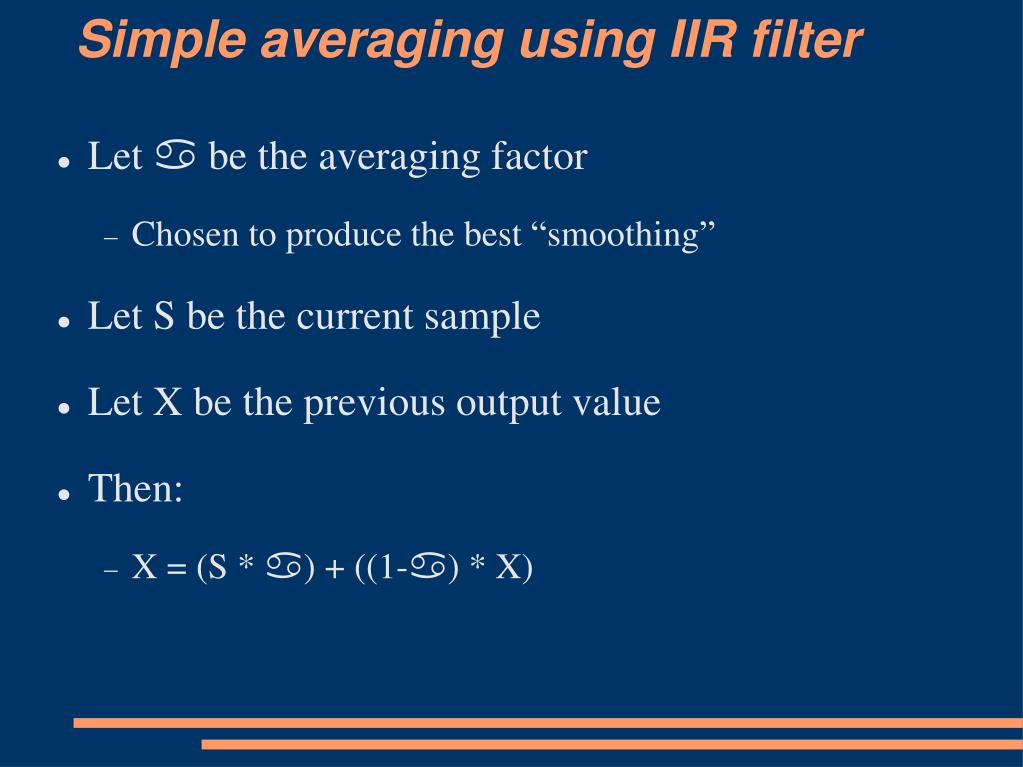 Simple averaging using IIR filter

- Let ♋ be the averaging factor
  - Chosen to produce the best “smoothing”
- Let S be the current sample
- Let X be the previous output value
- Then:
  - X = (S * ♋) + ((1-♋) * X)